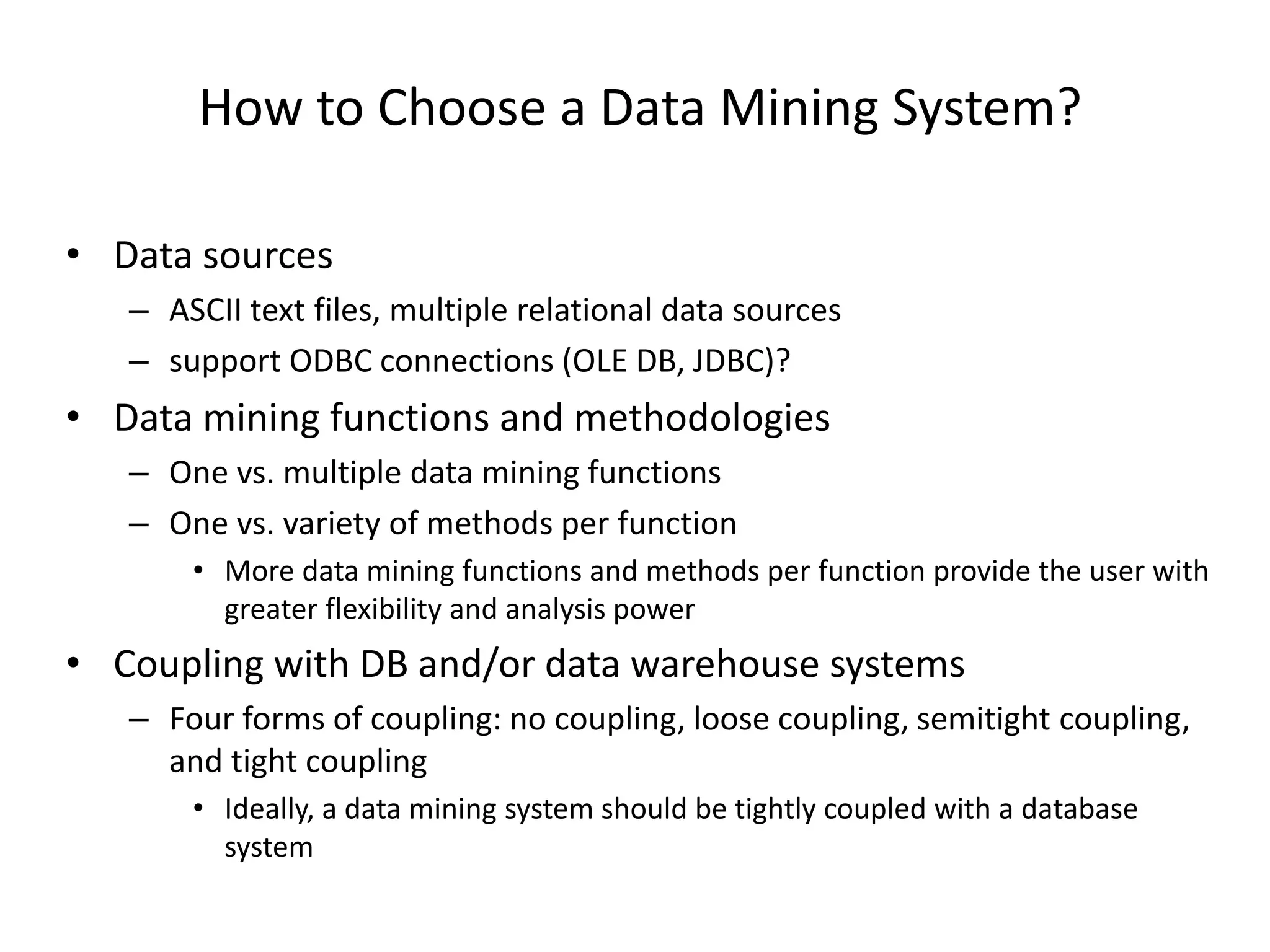 How to Choose a Data Mining System?

• Data sources
– ASCII text files, multiple relational data sources
– support ODBC connections (OLE DB, JDBC)?

• Data mining functions and methodologies
– One vs. multiple data mining functions
– One vs. variety of methods per function
• More data mining functions and methods per function provide the user with greater flexibility and analysis power

• Coupling with DB and/or data warehouse systems
– Four forms of coupling: no coupling, loose coupling, semitight coupling, and tight coupling
• Ideally, a data mining system should be tightly coupled with a database system